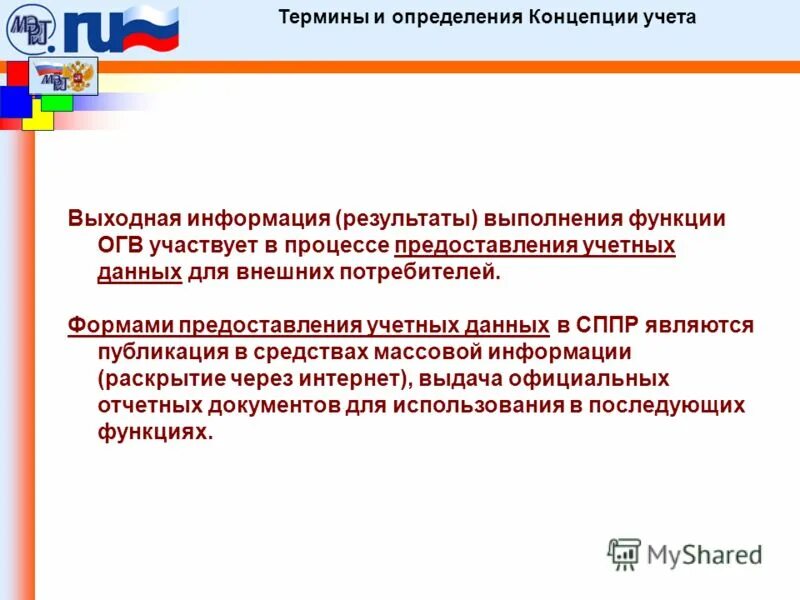 МЭРТ.ru

Термины и определения Концепции учета

Выходная информация (результаты) выполнения функции ОГВ участвует в процессе предоставления учетных данных для внешних потребителей.

Формами предоставления учетных данных в СППР являются публикация в средствах массовой информации (раскрытие через интернет), выдача официальных отчетных документов для использования в последующих функциях.

MyShared